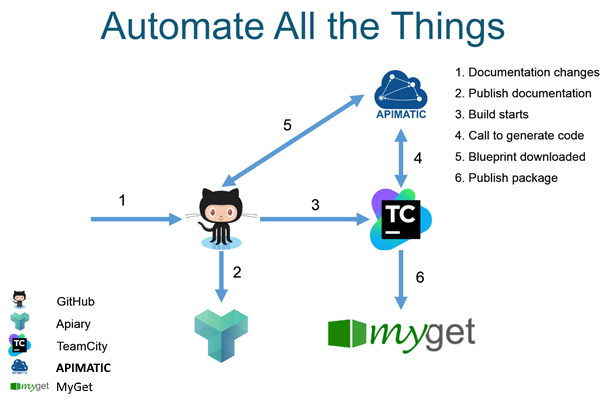 Automate All the Things

1. Documentation changes
2. Publish documentation
3. Build starts
4. Call to generate code
5. Blueprint downloaded
6. Publish package

APIMATIC

5

4

1

3

TC

2

6

myget

GitHub
Apiary
TC
TeamCity
APIMATIC
APIMATIC
myget
MyGet